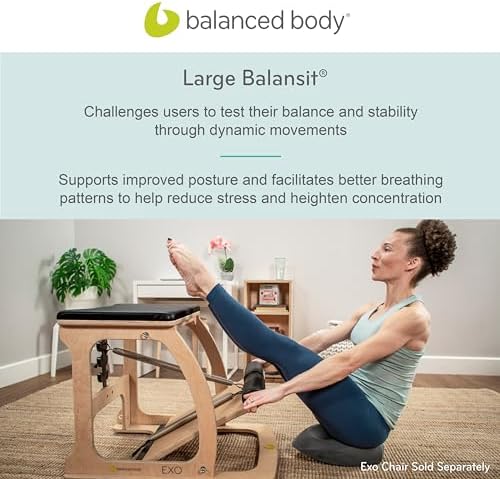 balanced body®

Large Balansit®

Challenges users to test their balance and stability through dynamic movements

Supports improved posture and facilitates better breathing patterns to help reduce stress and heighten concentration

EXO

Exo Chair Sold Separately